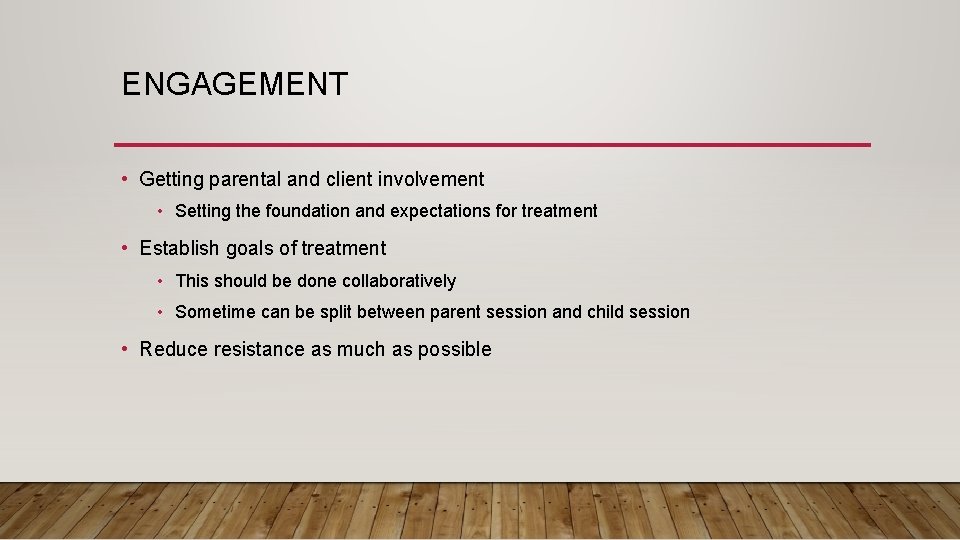 ENGAGEMENT

• Getting parental and client involvement
  • Setting the foundation and expectations for treatment
• Establish goals of treatment
  • This should be done collaboratively
  • Sometime can be split between parent session and child session
• Reduce resistance as much as possible